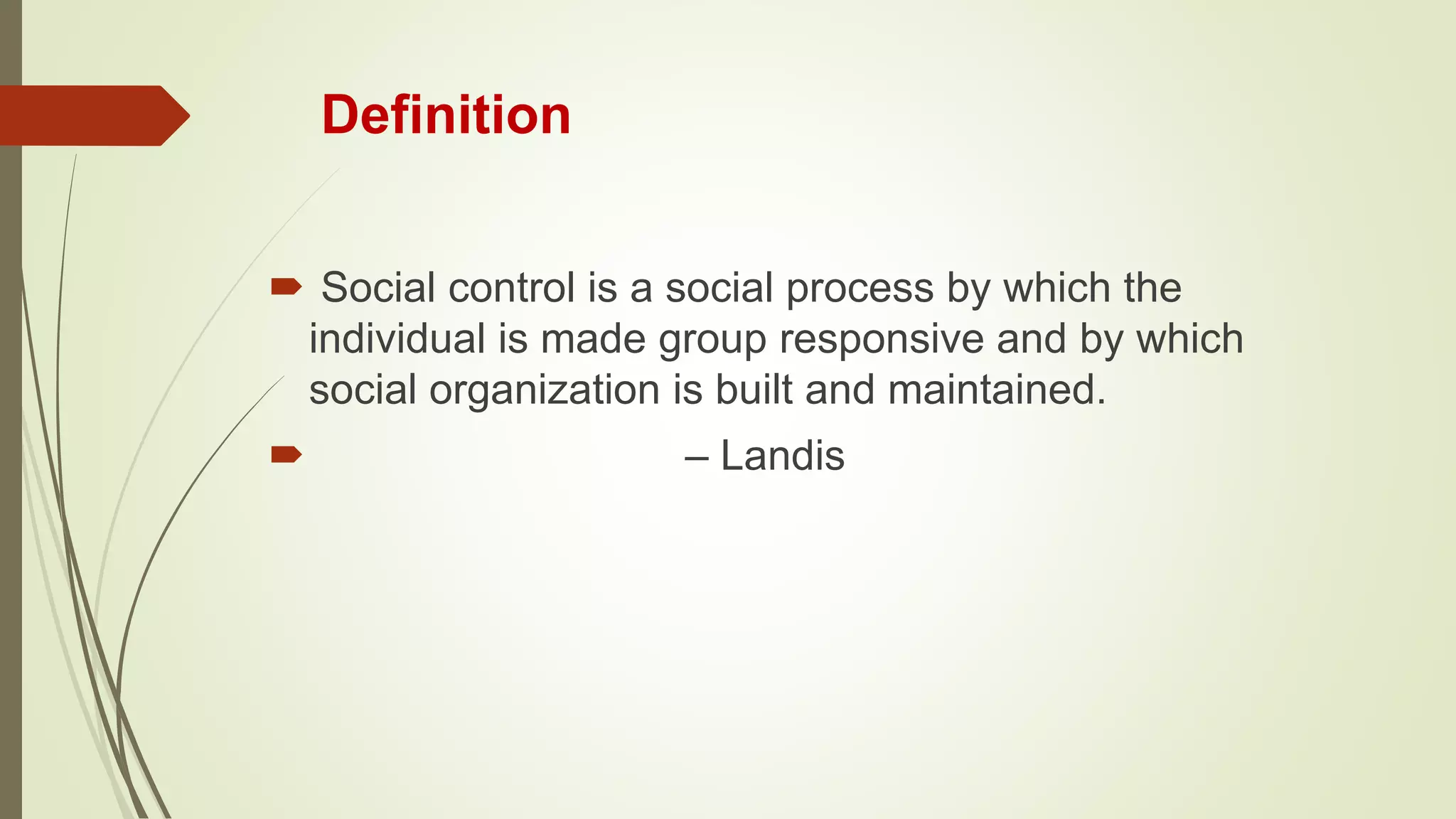 Definition

Social control is a social process by which the individual is made group responsive and by which social organization is built and maintained.

– Landis